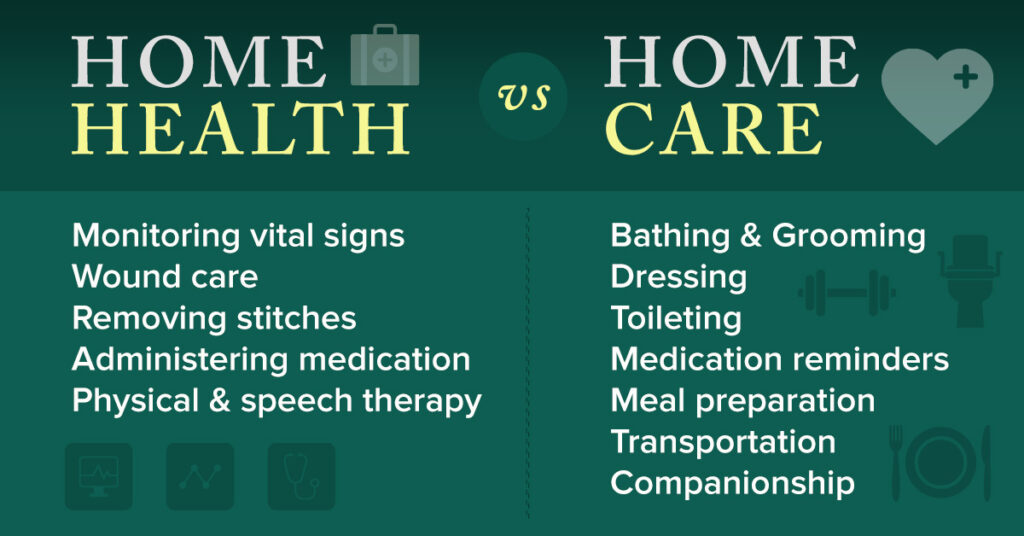 HOME HEALTH

vs

HOME CARE

Monitoring vital signs
Wound care
Removing stitches
Administering medication
Physical & speech therapy

Bathing & Grooming
Dressing
Toileting
Medication reminders
Meal preparation
Transportation
Companionship